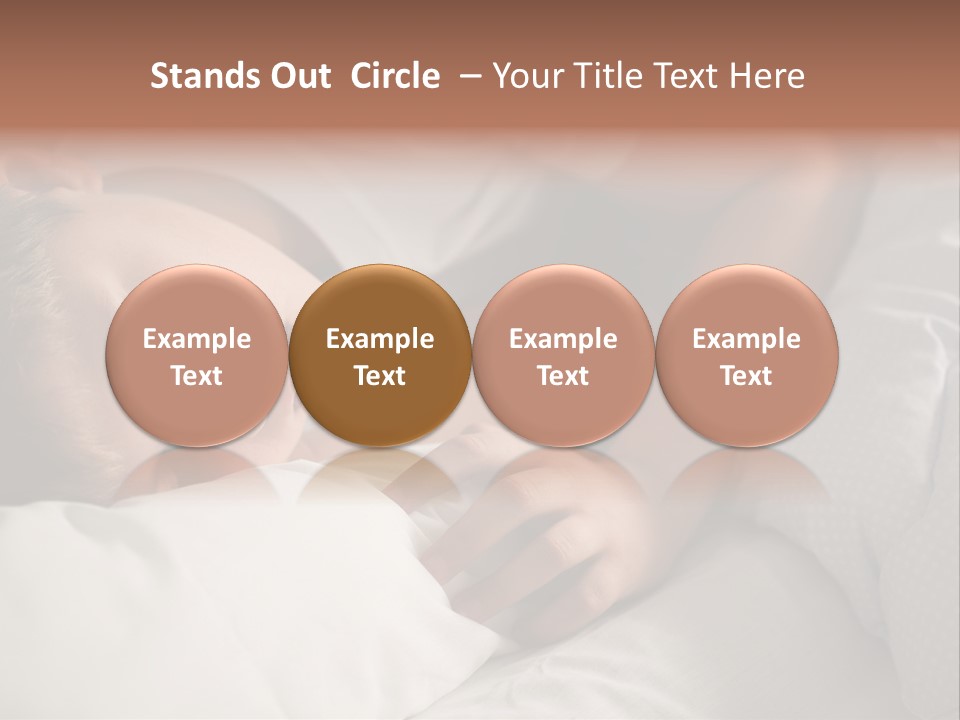 Stands Out  Circle  – Your Title Text Here

Example Text

Example Text

Example Text

Example Text